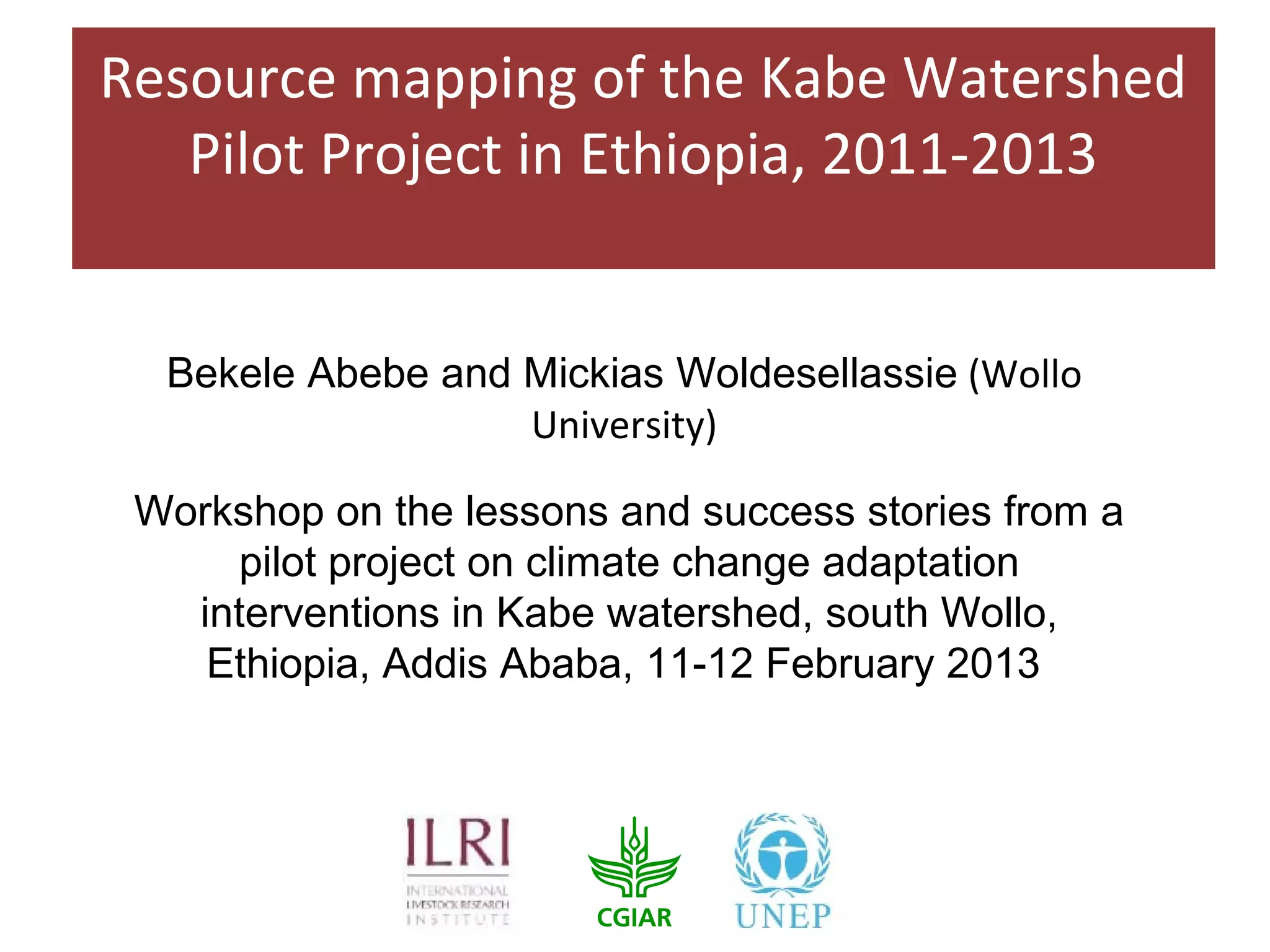 Resource mapping of the Kabe Watershed Pilot Project in Ethiopia, 2011-2013

Bekele Abebe and Mickias Woldesellassie (Wollo University)

Workshop on the lessons and success stories from a pilot project on climate change adaptation interventions in Kabe watershed, south Wollo, Ethiopia, Addis Ababa, 11-12 February 2013

ILRI
INTERNATIONAL LIVESTOCK RESEARCH INSTITUTE

CGIAR

UNEP